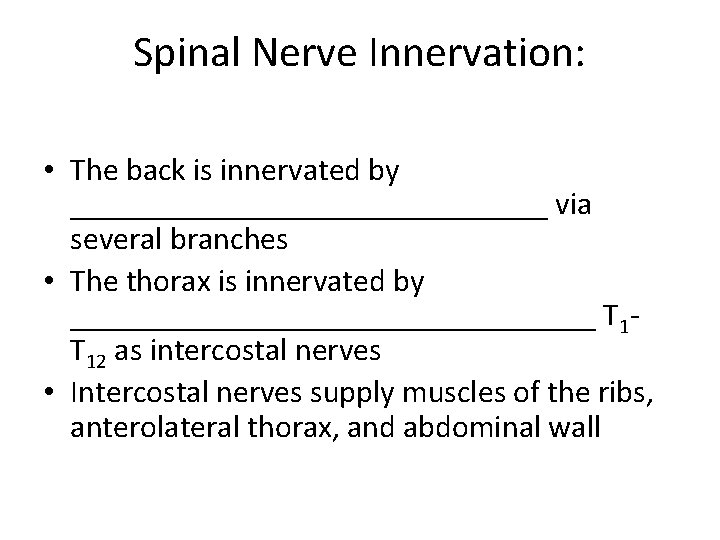 Spinal Nerve Innervation:

• The back is innervated by ________________________________ via several branches
• The thorax is innervated by ___________________________________ $T_1$-$T_{12}$ as intercostal nerves
• Intercostal nerves supply muscles of the ribs, anterolateral thorax, and abdominal wall